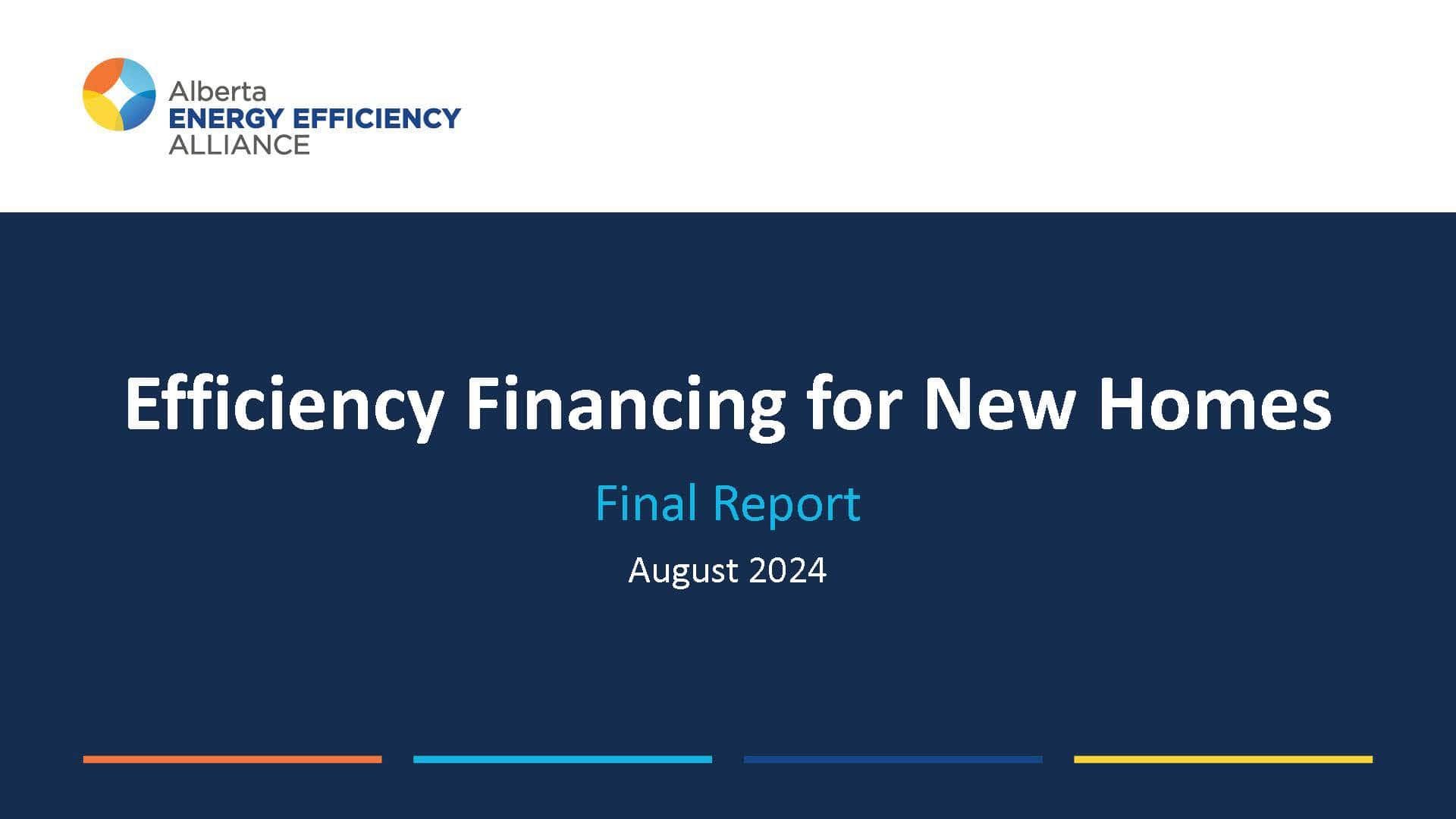 Alberta
ENERGY EFFICIENCY
ALLIANCE

Efficiency Financing for New Homes

Final Report

August 2024